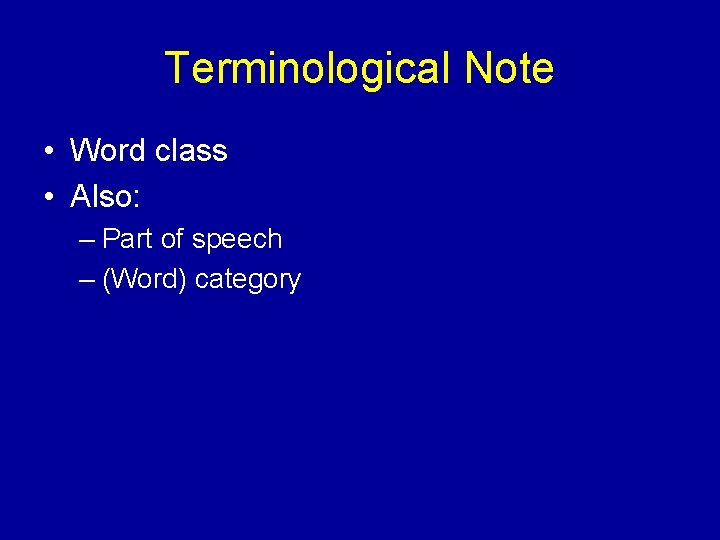 Terminological Note

• Word class
• Also:
– Part of speech
– (Word) category